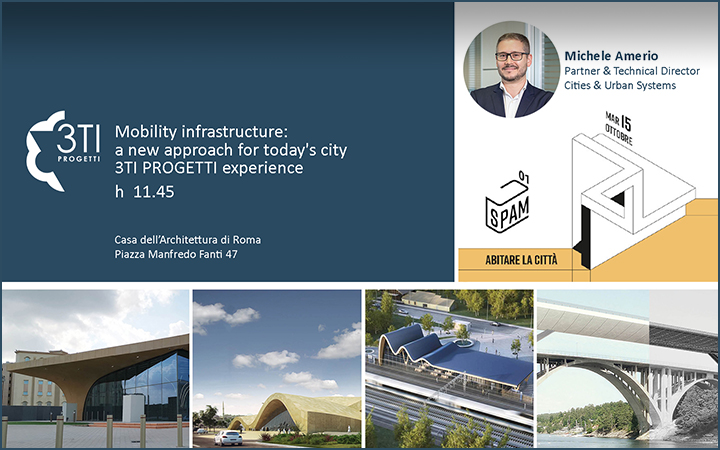 3TI PROGETTI

Mobility infrastructure: a new approach for today's city 3TI PROGETTI experience

h 11.45

Casa dell'Architettura di Roma
Piazza Manfredo Fanti 47

Michele Amerio
Partner & Technical Director
Cities & Urban Systems

MAR 15 OTTOBRE

01
SPAM

ABITARE LA CITTÀ